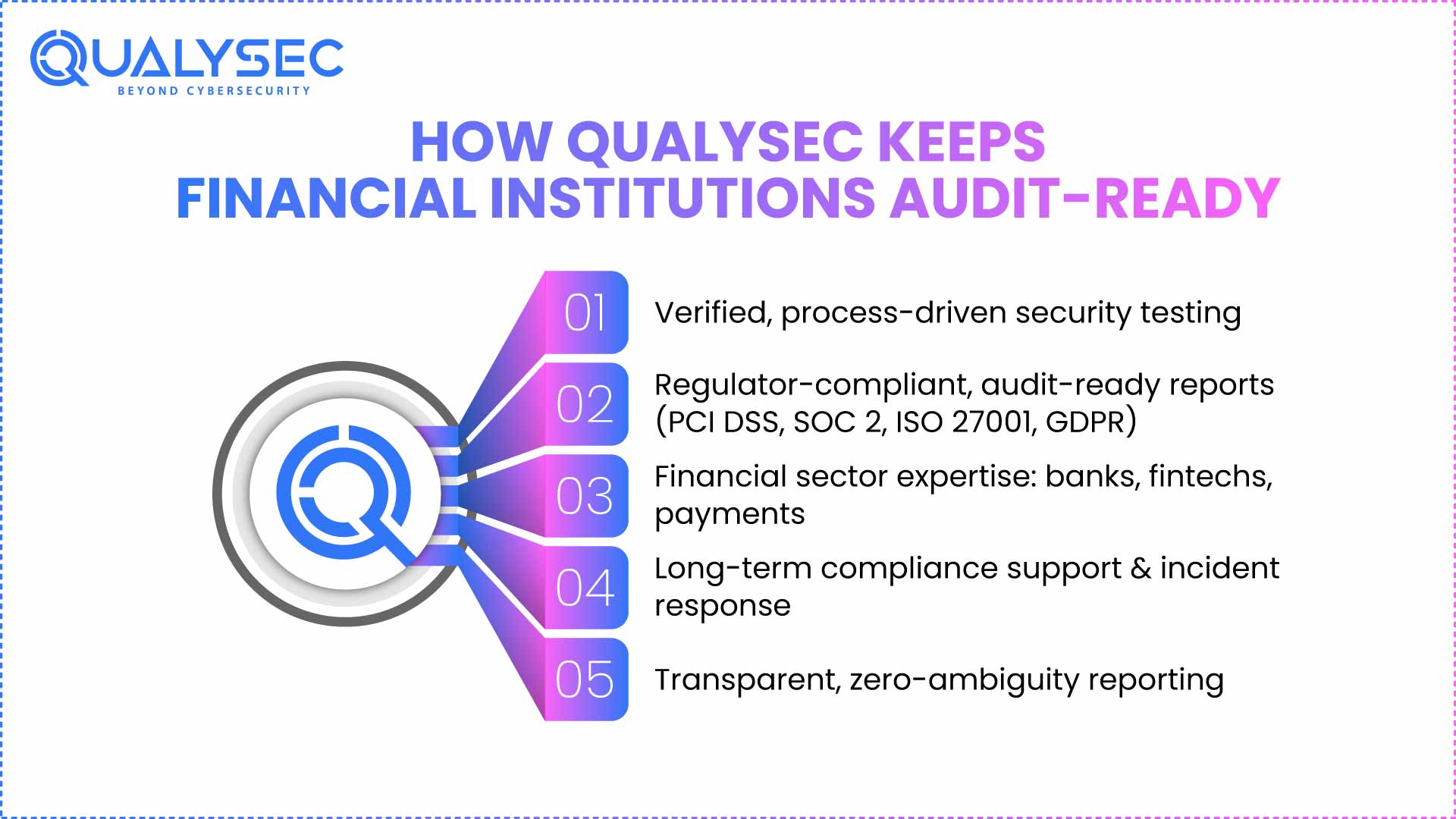 QUALYSEC
BEYOND CYBERSECURITY

HOW QUALYSEC KEEPS FINANCIAL INSTITUTIONS AUDIT-READY

01 Verified, process-driven security testing

02 Regulator-compliant, audit-ready reports (PCI DSS, SOC 2, ISO 27001, GDPR)

03 Financial sector expertise: banks, fintechs, payments

04 Long-term compliance support & incident response

05 Transparent, zero-ambiguity reporting